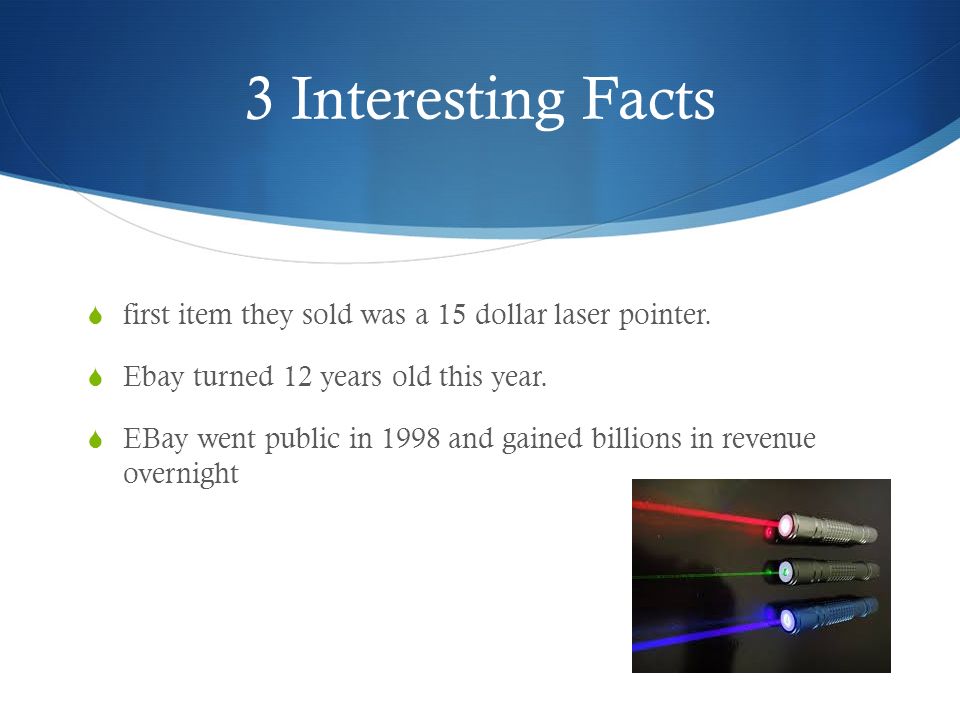 3 Interesting Facts

first item they sold was a 15 dollar laser pointer.

Ebay turned 12 years old this year.

EBay went public in 1998 and gained billions in revenue overnight